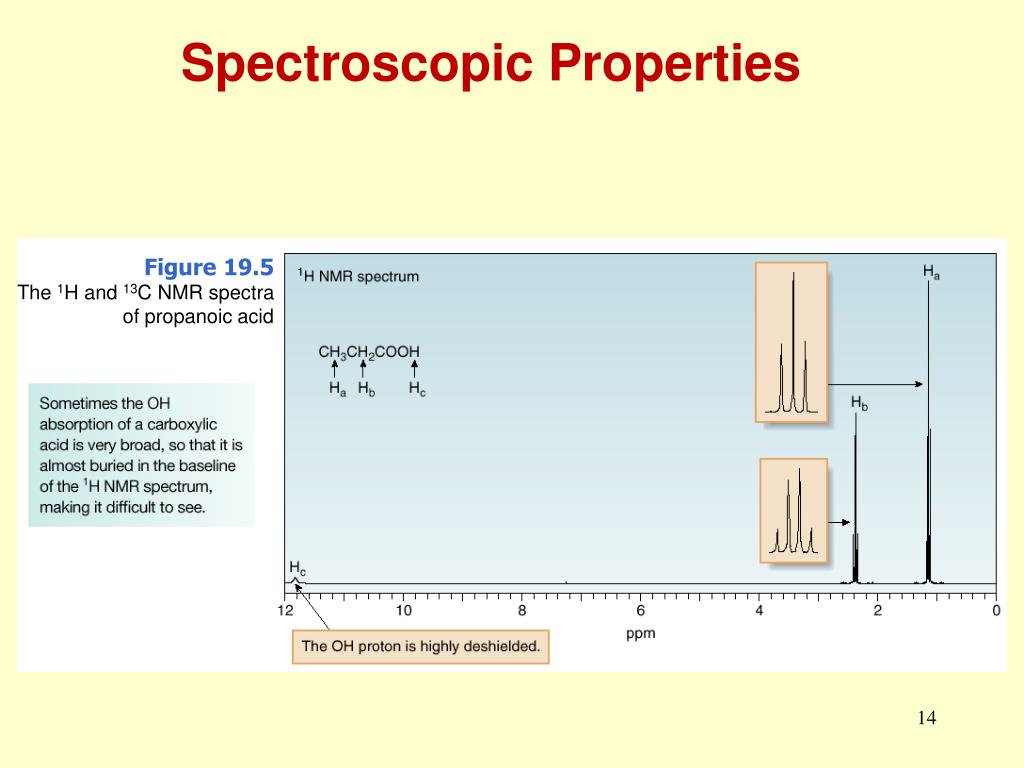 Spectroscopic Properties

Figure 19.5
The $^1$H and $^{13}$C NMR spectra of propanoic acid

Sometimes the OH absorption of a carboxylic acid is very broad, so that it is almost buried in the baseline of the $^1$H NMR spectrum, making it difficult to see.

$^1$H NMR spectrum

$CH_3CH_2COOH$
$H_a$ $H_b$ $H_c$

$H_a$

$H_b$

$H_c$

12 10 8 6 4 2 0
ppm

The OH proton is highly deshielded.

14